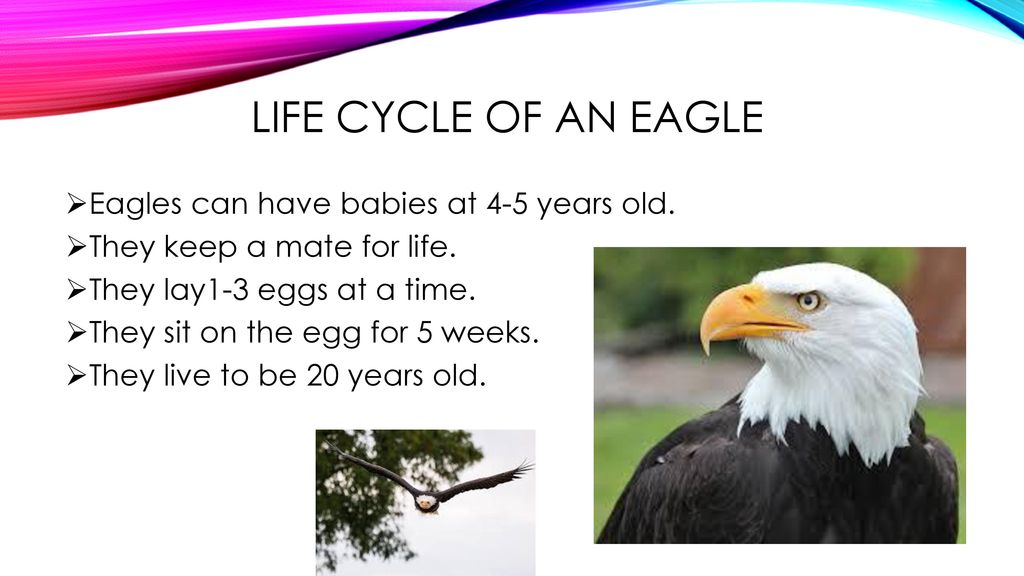 LIFE CYCLE OF AN EAGLE

➢Eagles can have babies at 4-5 years old.
➢They keep a mate for life.
➢They lay1-3 eggs at a time.
➢They sit on the egg for 5 weeks.
➢They live to be 20 years old.